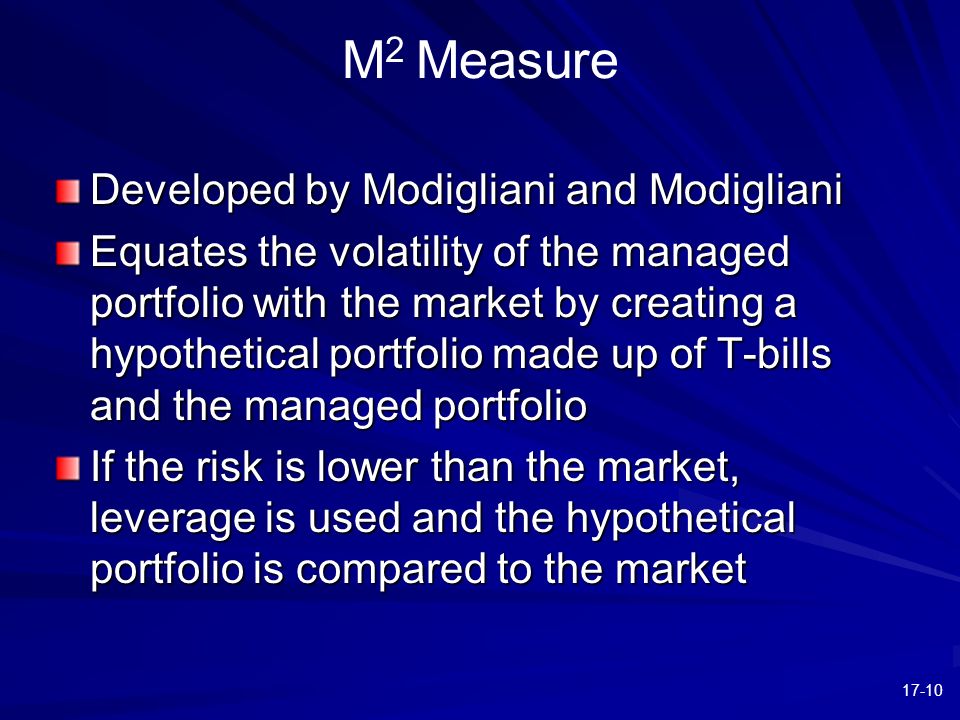 $M^2$ Measure

Developed by Modigliani and Modigliani

Equates the volatility of the managed portfolio with the market by creating a hypothetical portfolio made up of T-bills and the managed portfolio

If the risk is lower than the market, leverage is used and the hypothetical portfolio is compared to the market

17-10